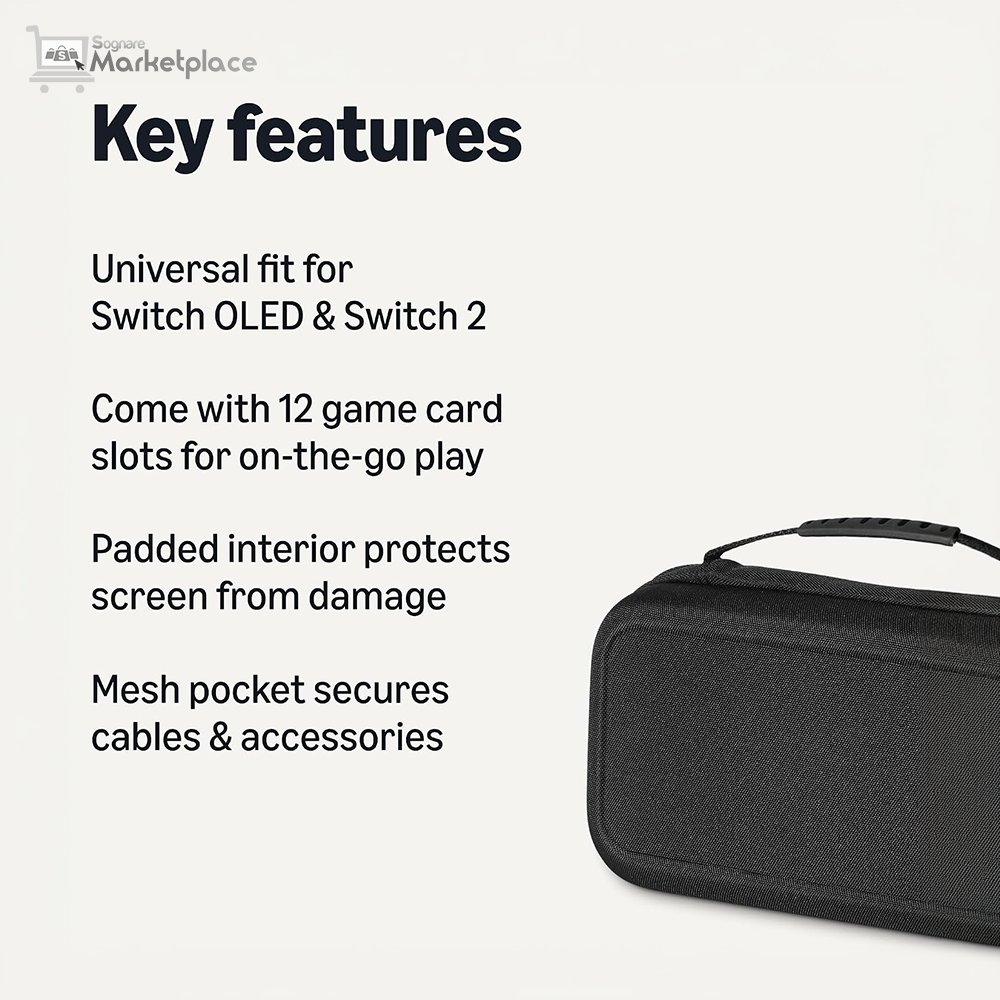 Sognare Marketplace

Key features

Universal fit for Switch OLED & Switch 2

Come with 12 game card slots for on-the-go play

Padded interior protects screen from damage

Mesh pocket secures cables & accessories